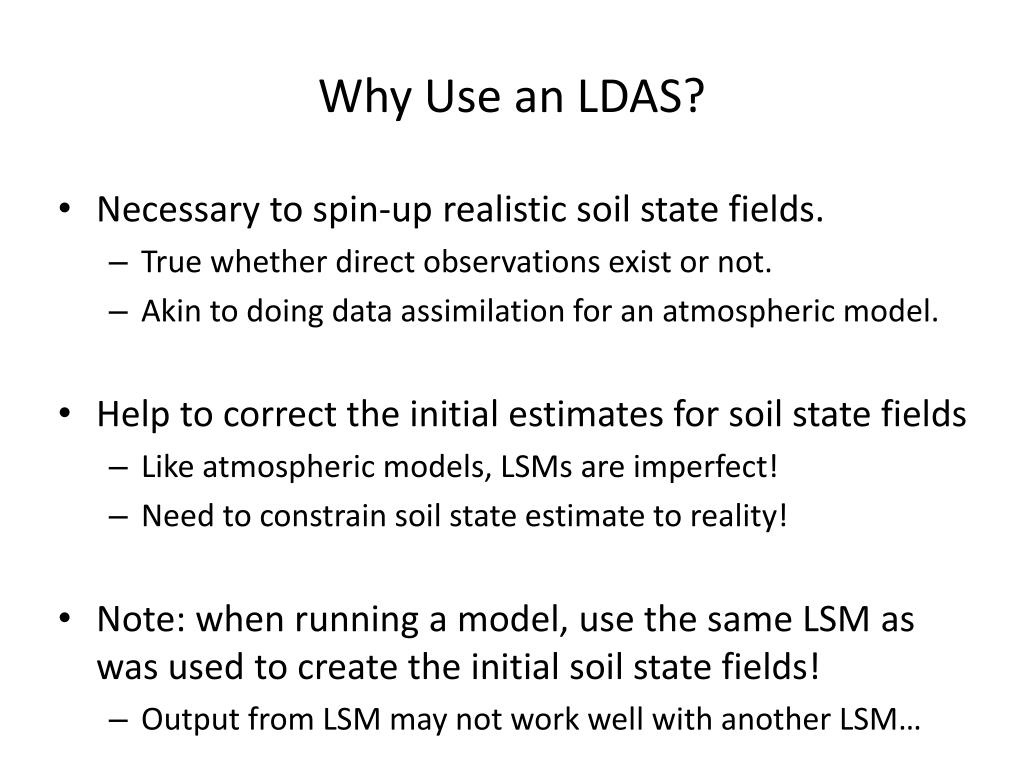 Why Use an LDAS?

• Necessary to spin-up realistic soil state fields.
– True whether direct observations exist or not.
– Akin to doing data assimilation for an atmospheric model.

• Help to correct the initial estimates for soil state fields
– Like atmospheric models, LSMs are imperfect!
– Need to constrain soil state estimate to reality!

• Note: when running a model, use the same LSM as was used to create the initial soil state fields!
– Output from LSM may not work well with another LSM…